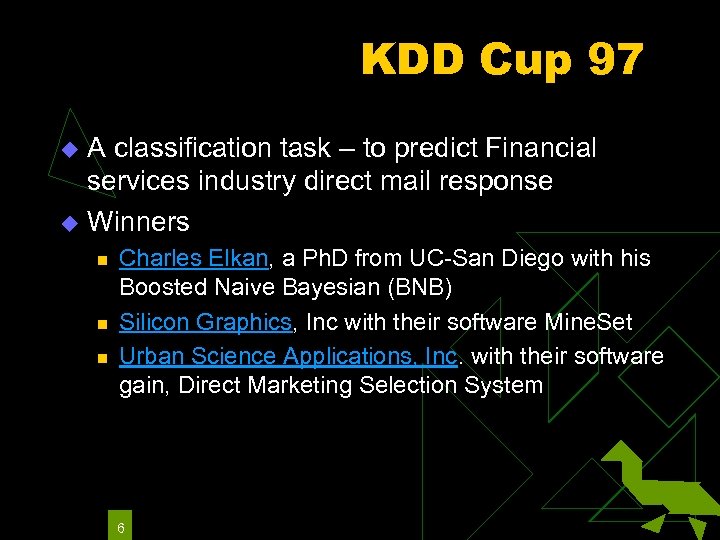 KDD Cup 97

A classification task – to predict Financial services industry direct mail response

Winners

Charles Elkan, a PhD from UC-San Diego with his Boosted Naive Bayesian (BNB)

Silicon Graphics, Inc with their software MineSet

Urban Science Applications, Inc. with their software gain, Direct Marketing Selection System

6